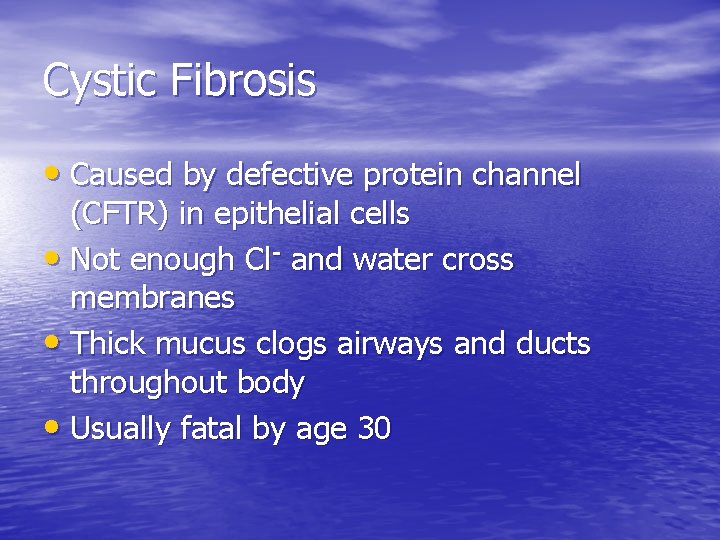 Cystic Fibrosis

• Caused by defective protein channel (CFTR) in epithelial cells
• Not enough $Cl^-$ and water cross membranes
• Thick mucus clogs airways and ducts throughout body
• Usually fatal by age 30